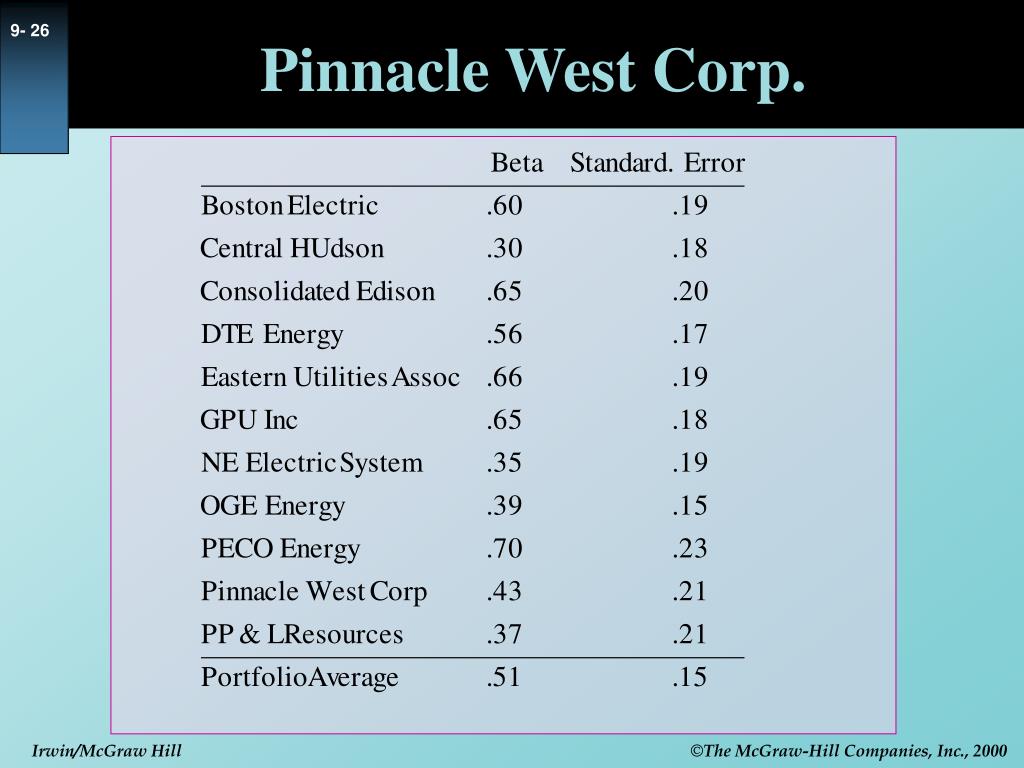 9- 26

Pinnacle West Corp.

| | Beta | Standard. Error |
|---|---|---|
| Boston Electric | .60 | .19 |
| Central HUdson | .30 | .18 |
| Consolidated Edison | .65 | .20 |
| DTE Energy | .56 | .17 |
| Eastern Utilities Assoc | .66 | .19 |
| GPU Inc | .65 | .18 |
| NE Electric System | .35 | .19 |
| OGE Energy | .39 | .15 |
| PECO Energy | .70 | .23 |
| Pinnacle West Corp | .43 | .21 |
| PP & LResources | .37 | .21 |
| PortfolioAverage | .51 | .15 |

Irwin/McGraw Hill

©The McGraw-Hill Companies, Inc., 2000